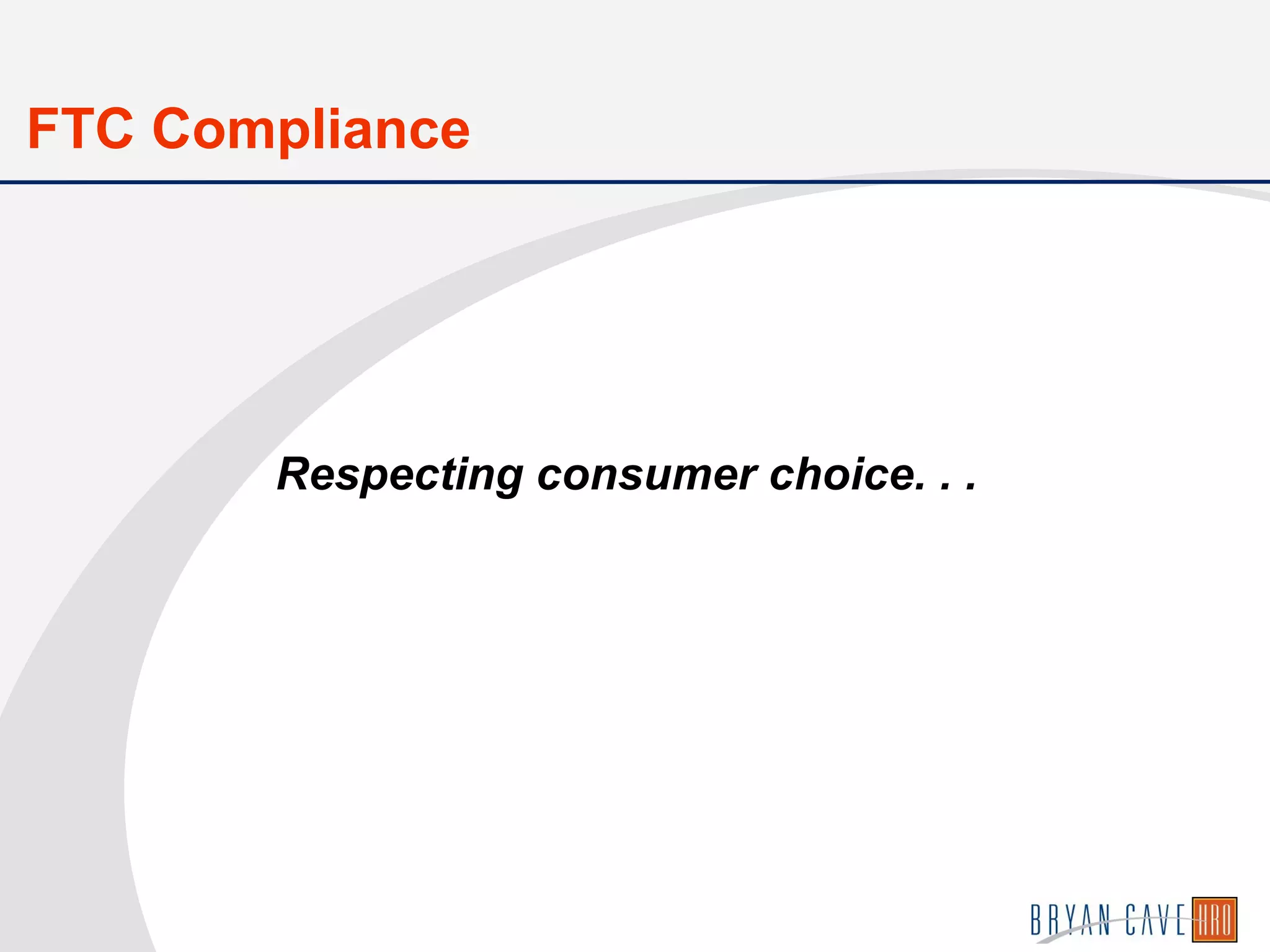 FTC Compliance

Respecting consumer choice. . .

BRYAN CAVE HRO